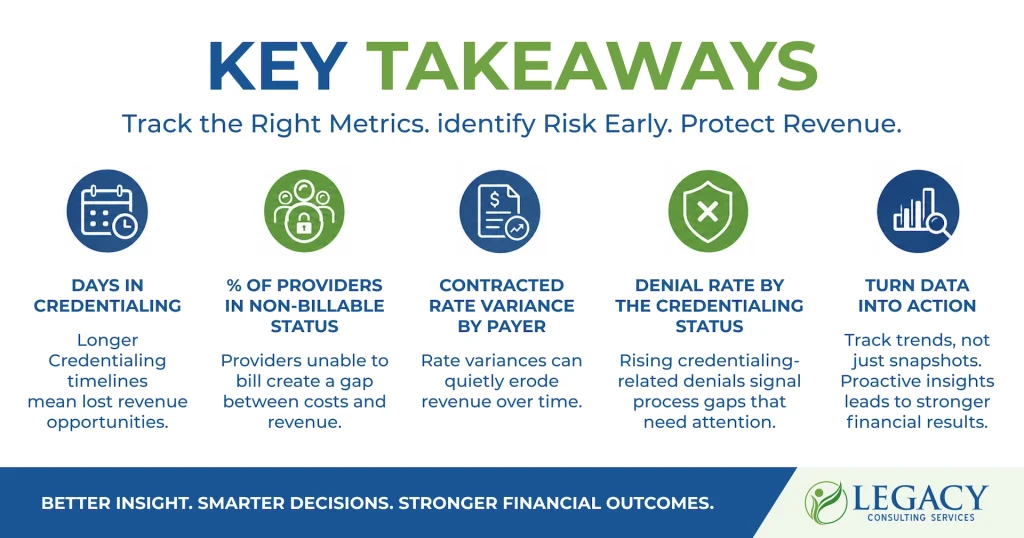 KEY TAKEAWAYS

Track the Right Metrics. identify Risk Early. Protect Revenue.

DAYS IN CREDENTIALING

Longer Credentialing timelines mean lost revenue opportunities.

% OF PROVIDERS IN NON-BILLABLE STATUS

Providers unable to bill create a gap between costs and revenue.

CONTRACTED RATE VARIANCE BY PAYER

Rate variances can quietly erode revenue over time.

DENIAL RATE BY THE CREDENTIALING STATUS

Rising credentialing-related denials signal process gaps that need attention.

TURN DATA INTO ACTION

Track trends, not just snapshots. Proactive insights leads to stronger financial results.

BETTER INSIGHT. SMARTER DECISIONS. STRONGER FINANCIAL OUTCOMES.

LEGACY
CONSULTING SERVICES